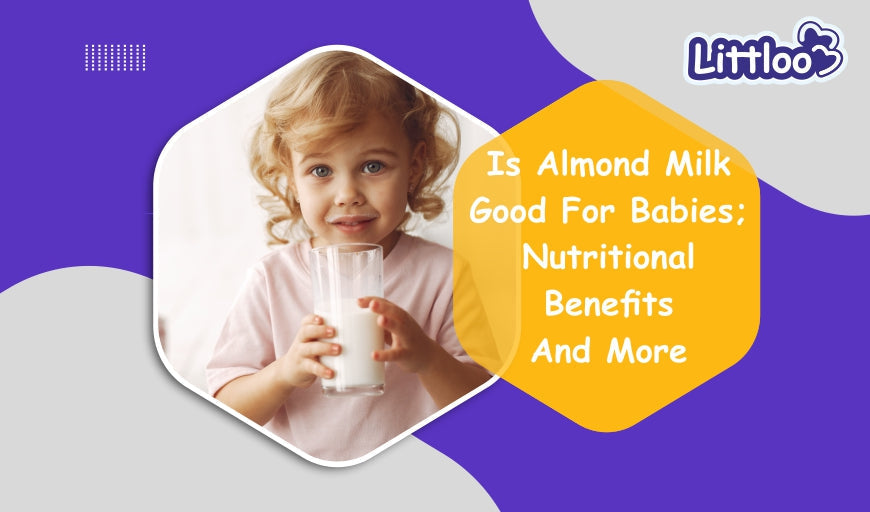 Littloo

Is Almond Milk Good For Babies; Nutritional Benefits And More